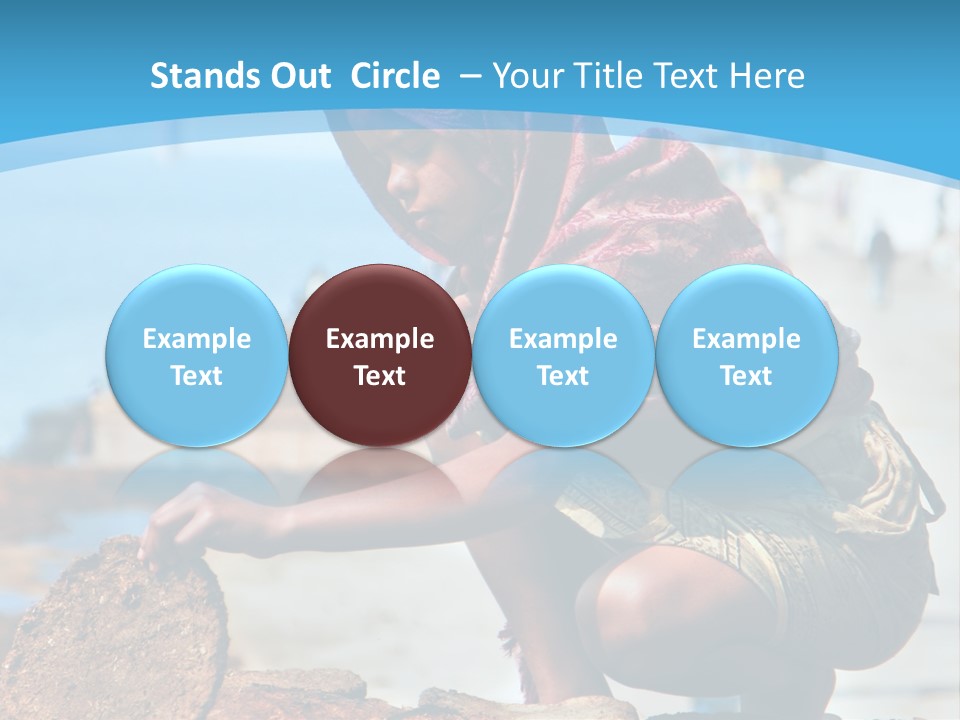 Stands Out Circle – Your Title Text Here

Example Text

Example Text

Example Text

Example Text